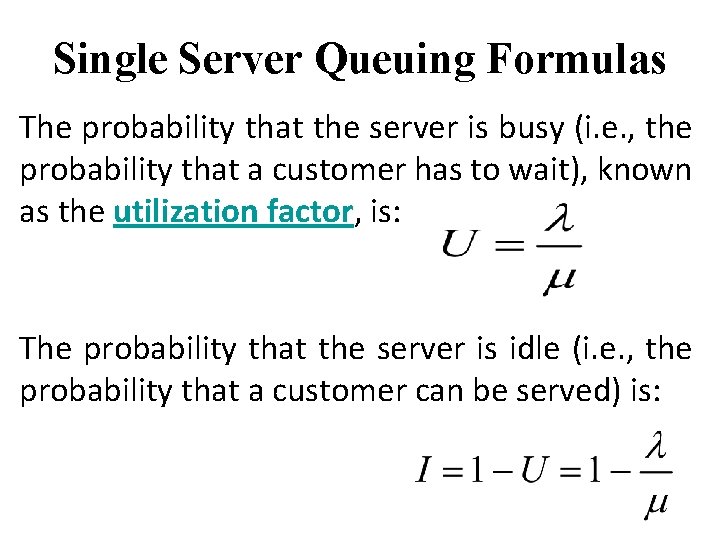 Single Server Queuing Formulas

The probability that the server is busy (i.e., the probability that a customer has to wait), known as the utilization factor, is:

$U = \frac{\lambda}{\mu}$

The probability that the server is idle (i.e., the probability that a customer can be served) is:

$I = 1 - U = 1 - \frac{\lambda}{\mu}$